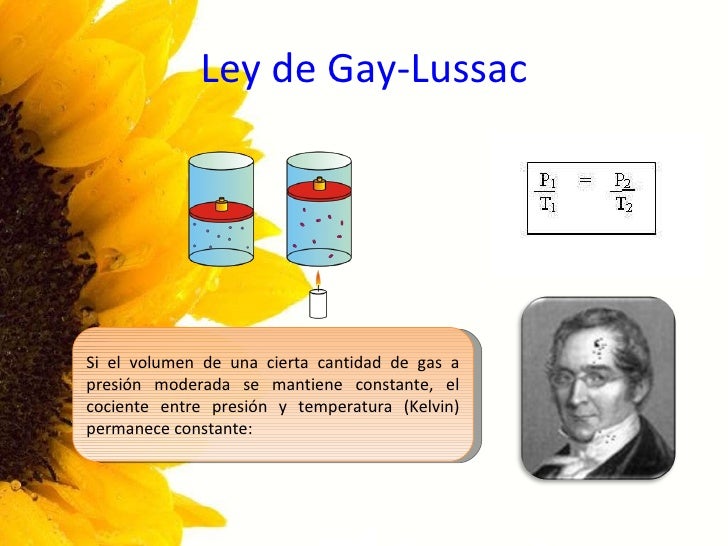 Ley de Gay-Lussac

$\frac{P_1}{T_1} = \frac{P_2}{T_2}$

Si el volumen de una cierta cantidad de gas a presión moderada se mantiene constante, el cociente entre presión y temperatura (Kelvin) permanece constante: